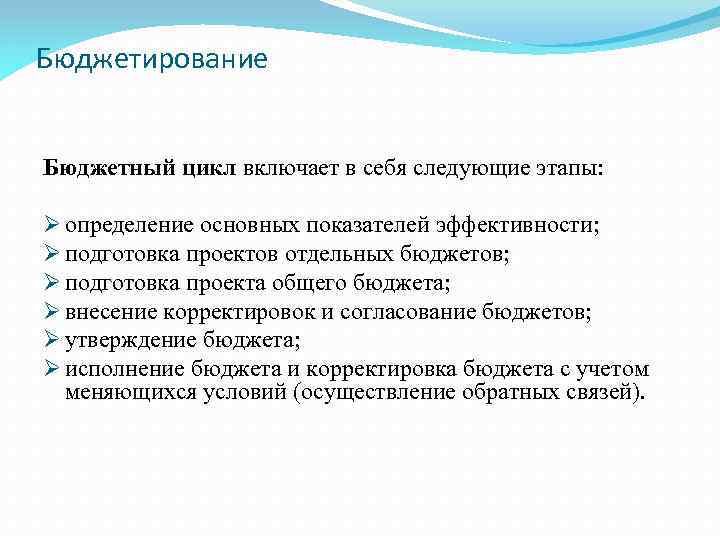 Бюджетирование

Бюджетный цикл включает в себя следующие этапы:

➢ определение основных показателей эффективности;
➢ подготовка проектов отдельных бюджетов;
➢ подготовка проекта общего бюджета;
➢ внесение корректировок и согласование бюджетов;
➢ утверждение бюджета;
➢ исполнение бюджета и корректировка бюджета с учетом меняющихся условий (осуществление обратных связей).